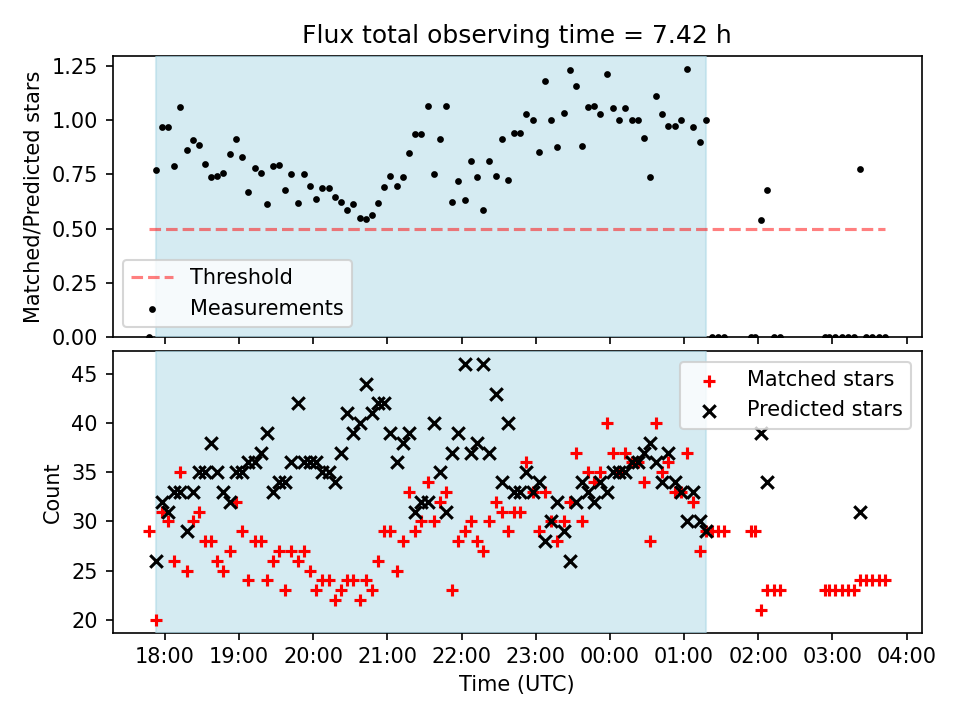 Flux total observing time = 7.42 h

Matched/Predicted stars

1.25
1.00
0.75
0.50
0.25
0.00

Threshold
Measurements

Count

45
40
35
30
25
20

Matched stars
Predicted stars

18:00 19:00 20:00 21:00 22:00 23:00 00:00 01:00 02:00 03:00 04:00

Time (UTC)